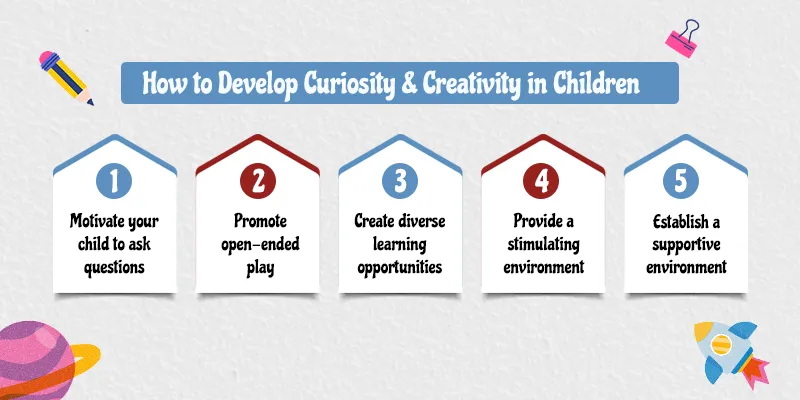 How to Develop Curiosity & Creativity in Children

1
Motivate your child to ask questions

2
Promote open-ended play

3
Create diverse learning opportunities

4
Provide a stimulating environment

5
Establish a supportive environment